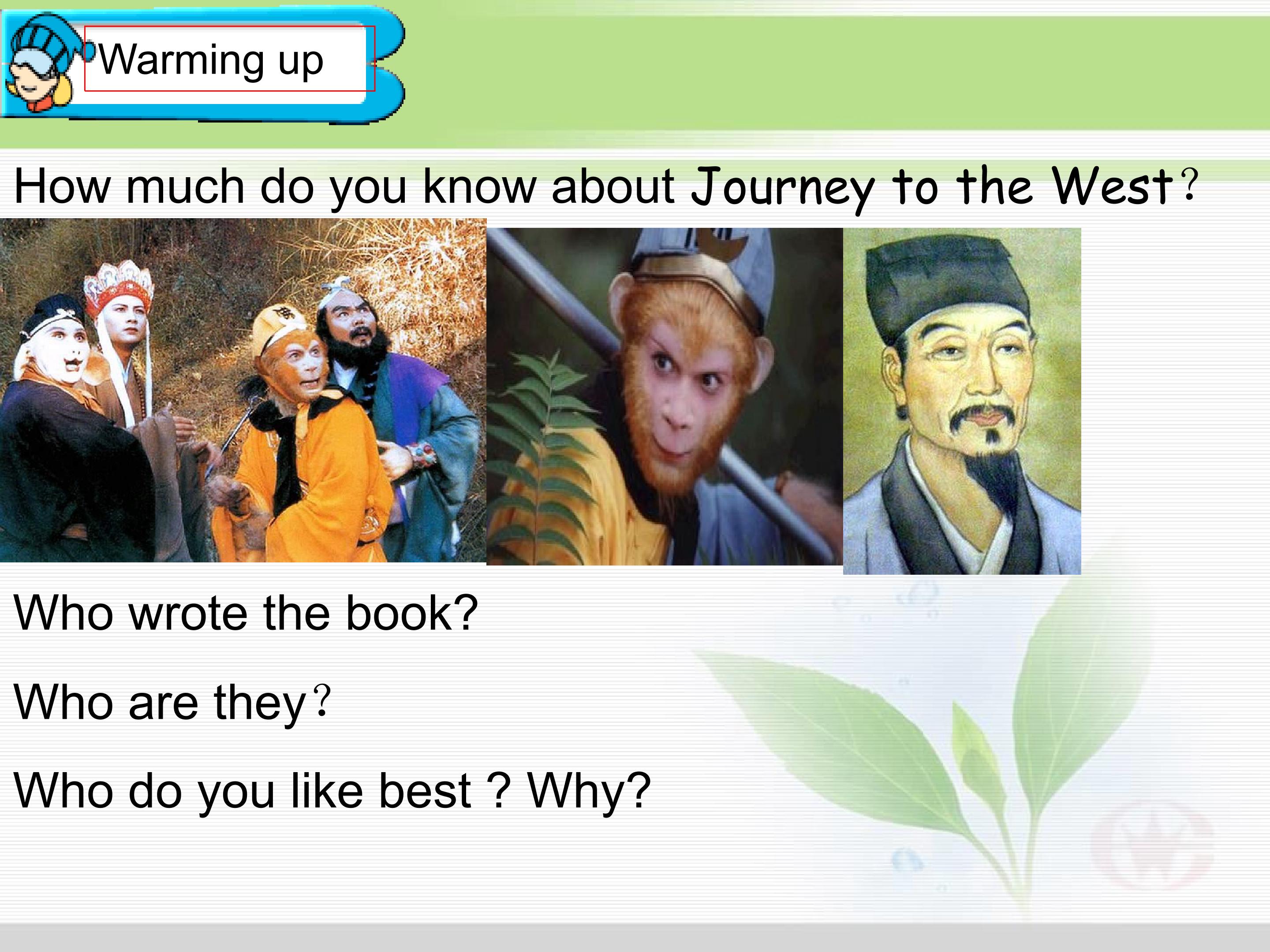 Warming up

How much do you know about Journey to the West？

Who wrote the book?

Who are they？

Who do you like best ? Why?